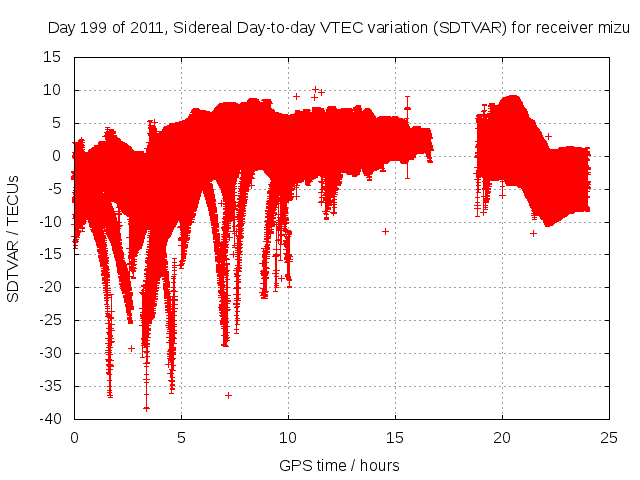 Day 199 of 2011, Sidereal Day-to-day VTEC variation (SDTVAR) for receiver mizu

SDTVAR / TECUs

15
10
5
0
-5
-10
-15
-20
-25
-30
-35
-40

0
5
10
15
20
25

GPS time / hours